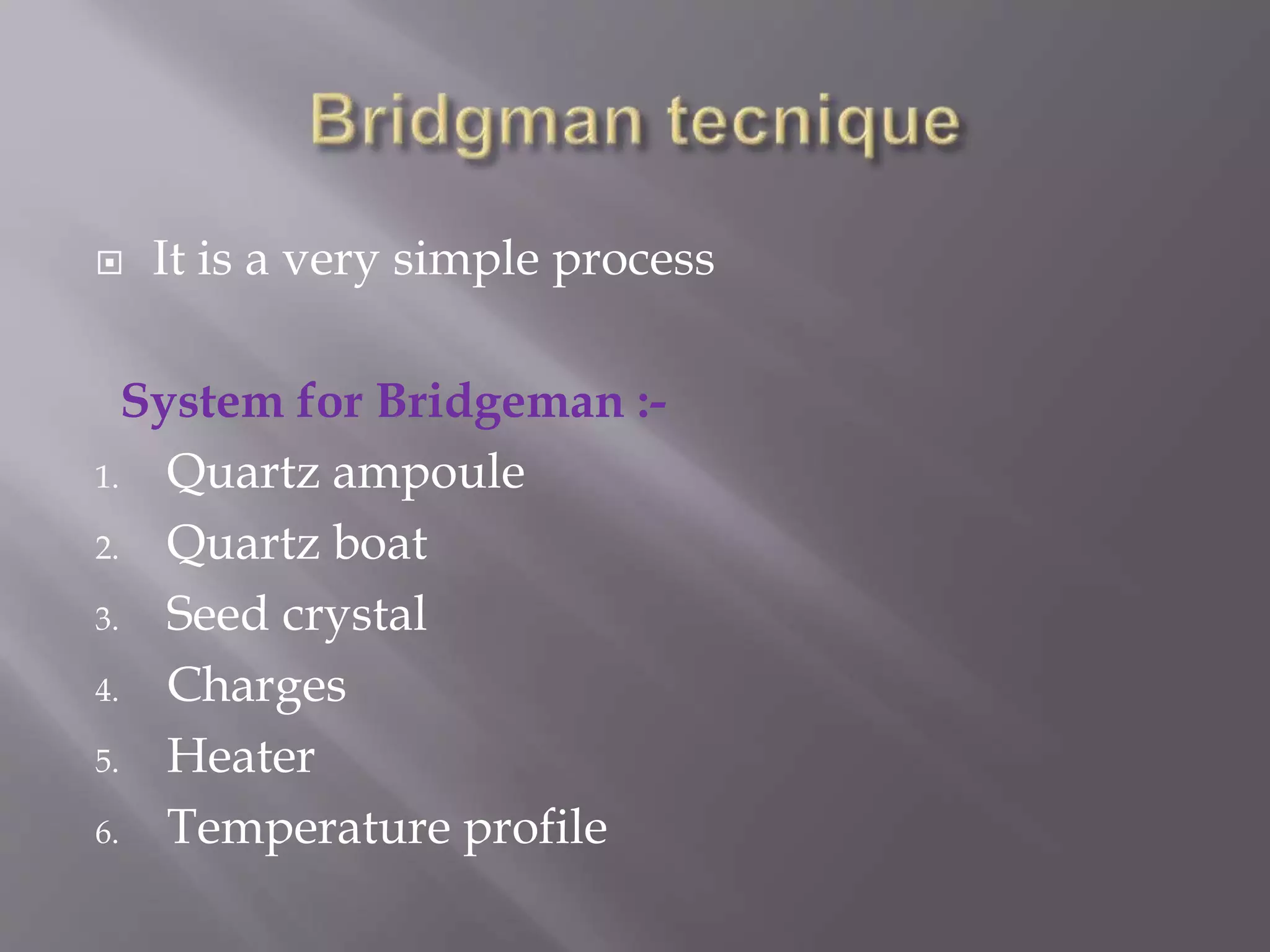 Bridgman tecnique

It is a very simple process

System for Bridgeman :-

1. Quartz ampoule
2. Quartz boat
3. Seed crystal
4. Charges
5. Heater
6. Temperature profile